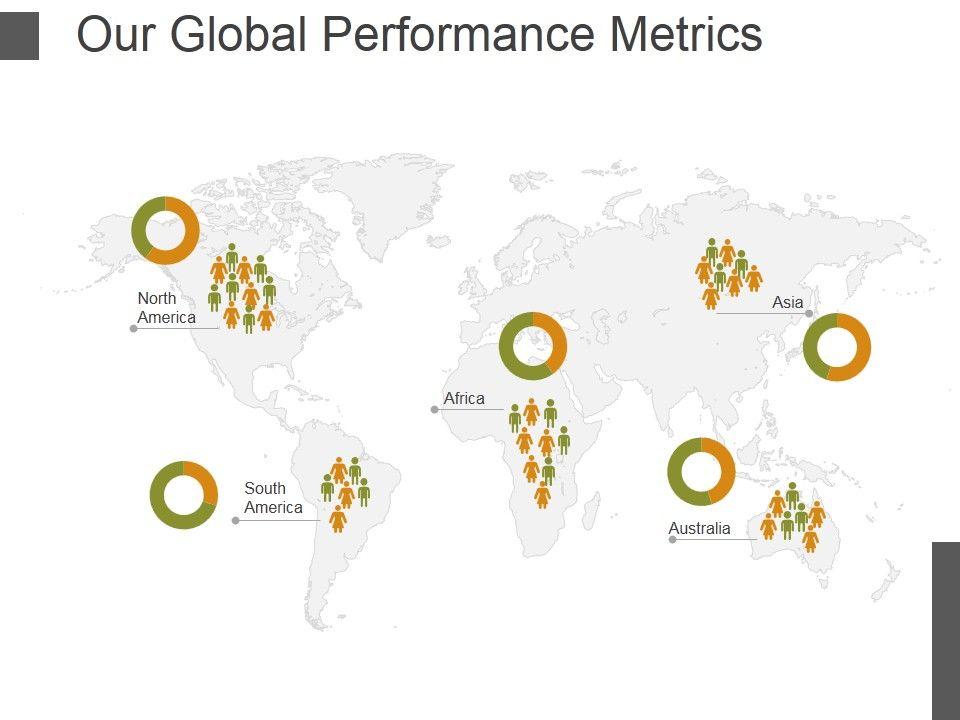 Our Global Performance Metrics

North America

Asia

Africa

South America

Australia